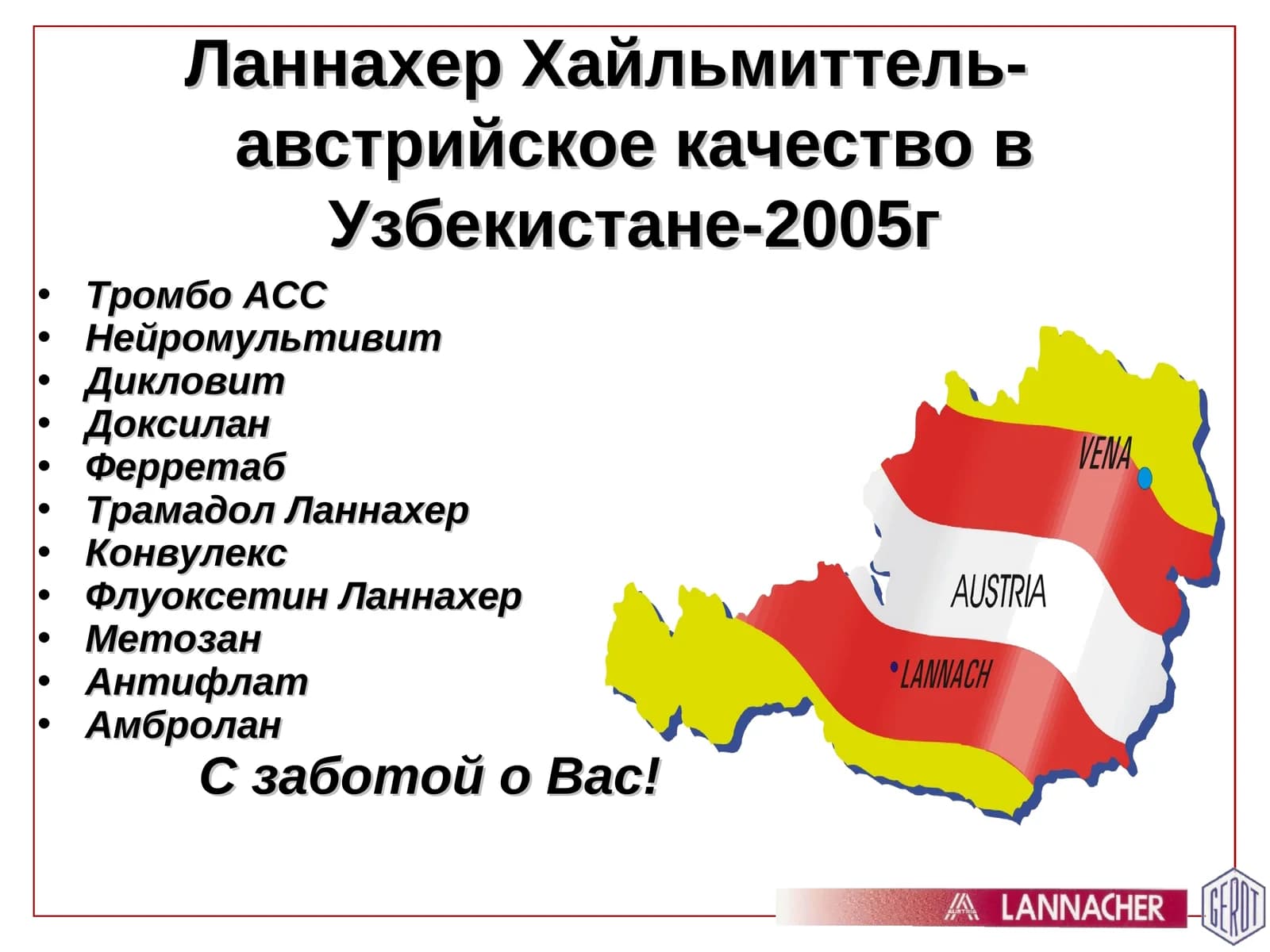 Ланнахер Хайльмиттель- австрийское качество в Узбекистане-2005г

• Тромбо АСС
• Нейромультивит
• Дикловит
• Доксилан
• Ферретаб
• Трамадол Ланнахер
• Конвулекс
• Флуоксетин Ланнахер
• Метозан
• Антифлат
• Амбролан

С заботой о Вас!

VENA

AUSTRIA

LANNACH

LANNACHER

GEROT